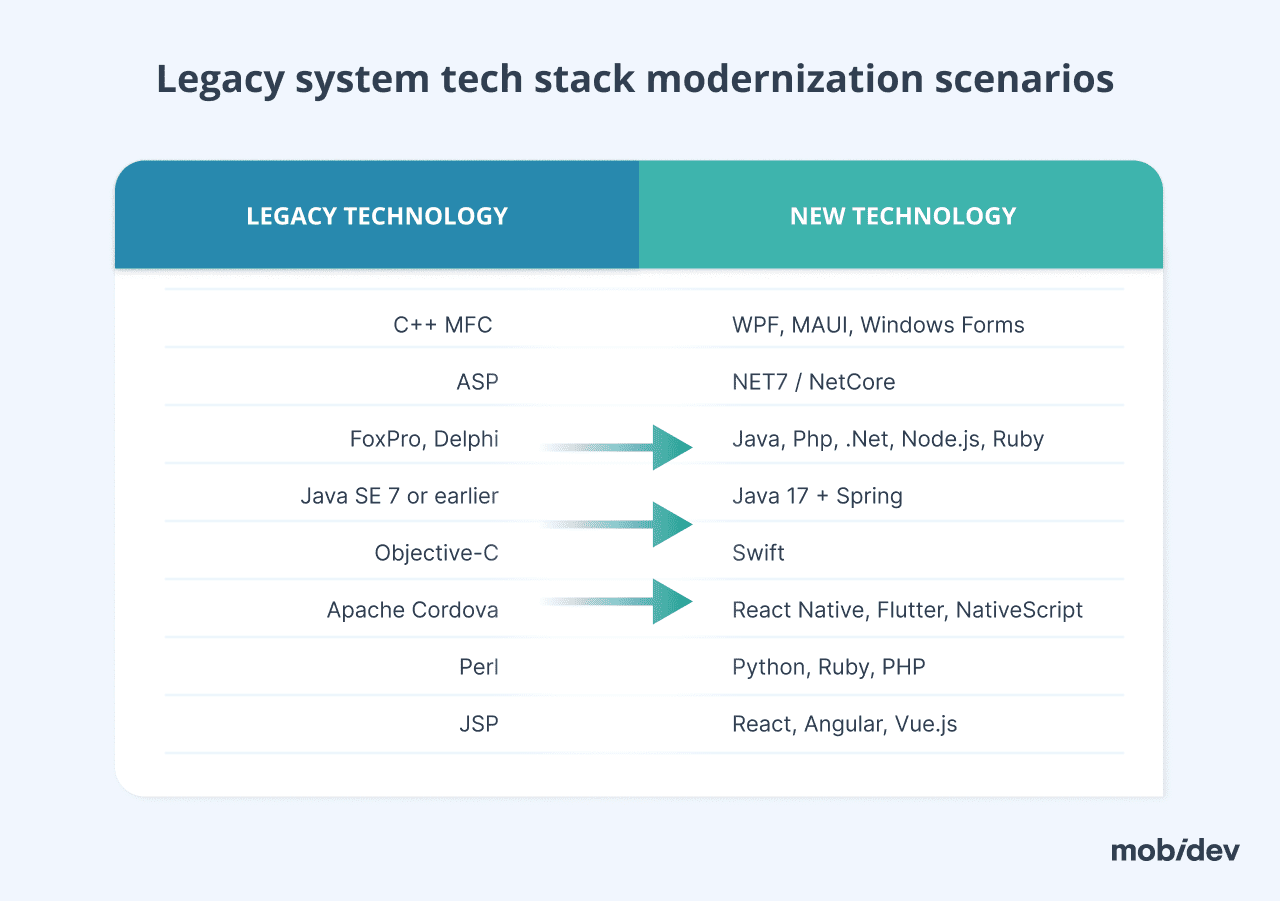 Legacy system tech stack modernization scenarios

| LEGACY TECHNOLOGY | NEW TECHNOLOGY |
|---|---|
| C++ MFC | WPF, MAUI, Windows Forms |
| ASP | NET7 / NetCore |
| FoxPro, Delphi | Java, Php, .Net, Node.js, Ruby |
| Java SE 7 or earlier | Java 17 + Spring |
| Objective-C | Swift |
| Apache Cordova | React Native, Flutter, NativeScript |
| Perl | Python, Ruby, PHP |
| JSP | React, Angular, Vue.js |

mobidev